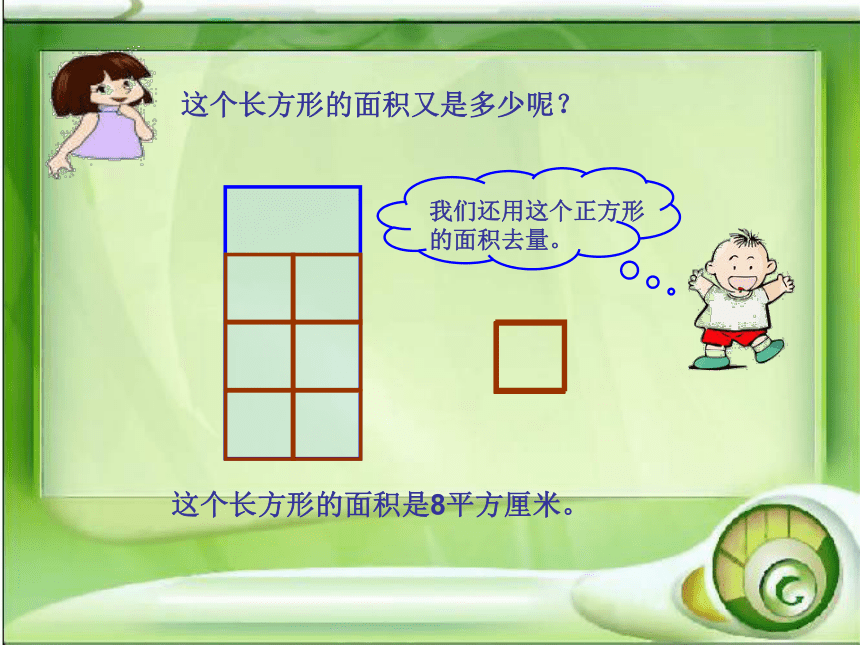 这个长方形的面积又是多少呢？

我们还用这个正方形的面积去量。

这个长方形的面积是8平方厘米。